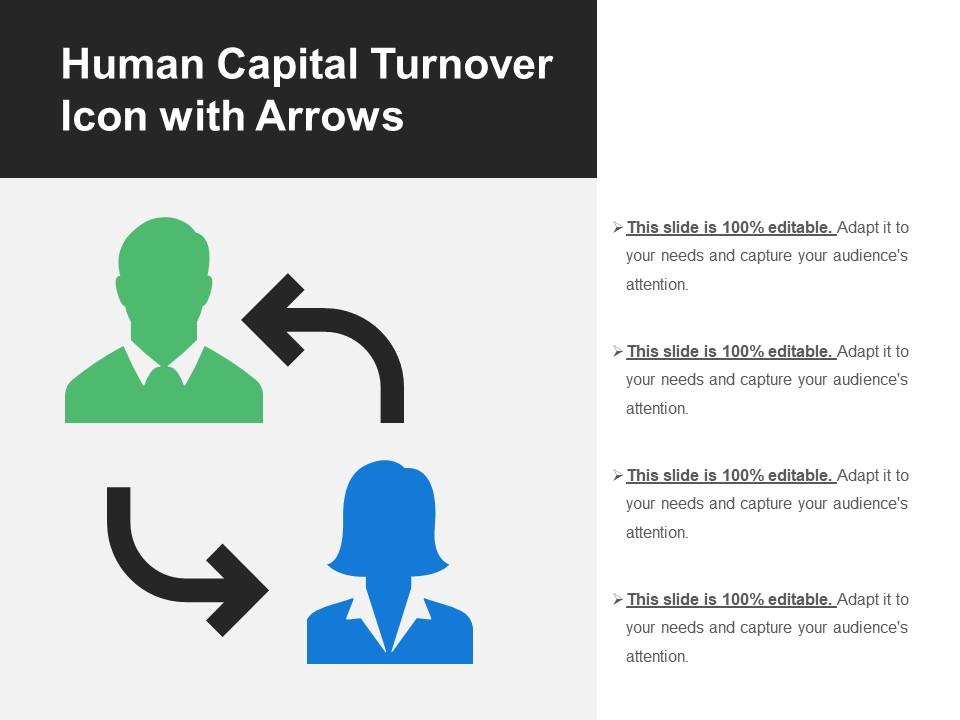 Human Capital Turnover Icon with Arrows

➢ This slide is 100% editable. Adapt it to your needs and capture your audience's attention.

➢ This slide is 100% editable. Adapt it to your needs and capture your audience's attention.

➢ This slide is 100% editable. Adapt it to your needs and capture your audience's attention.

➢ This slide is 100% editable. Adapt it to your needs and capture your audience's attention.